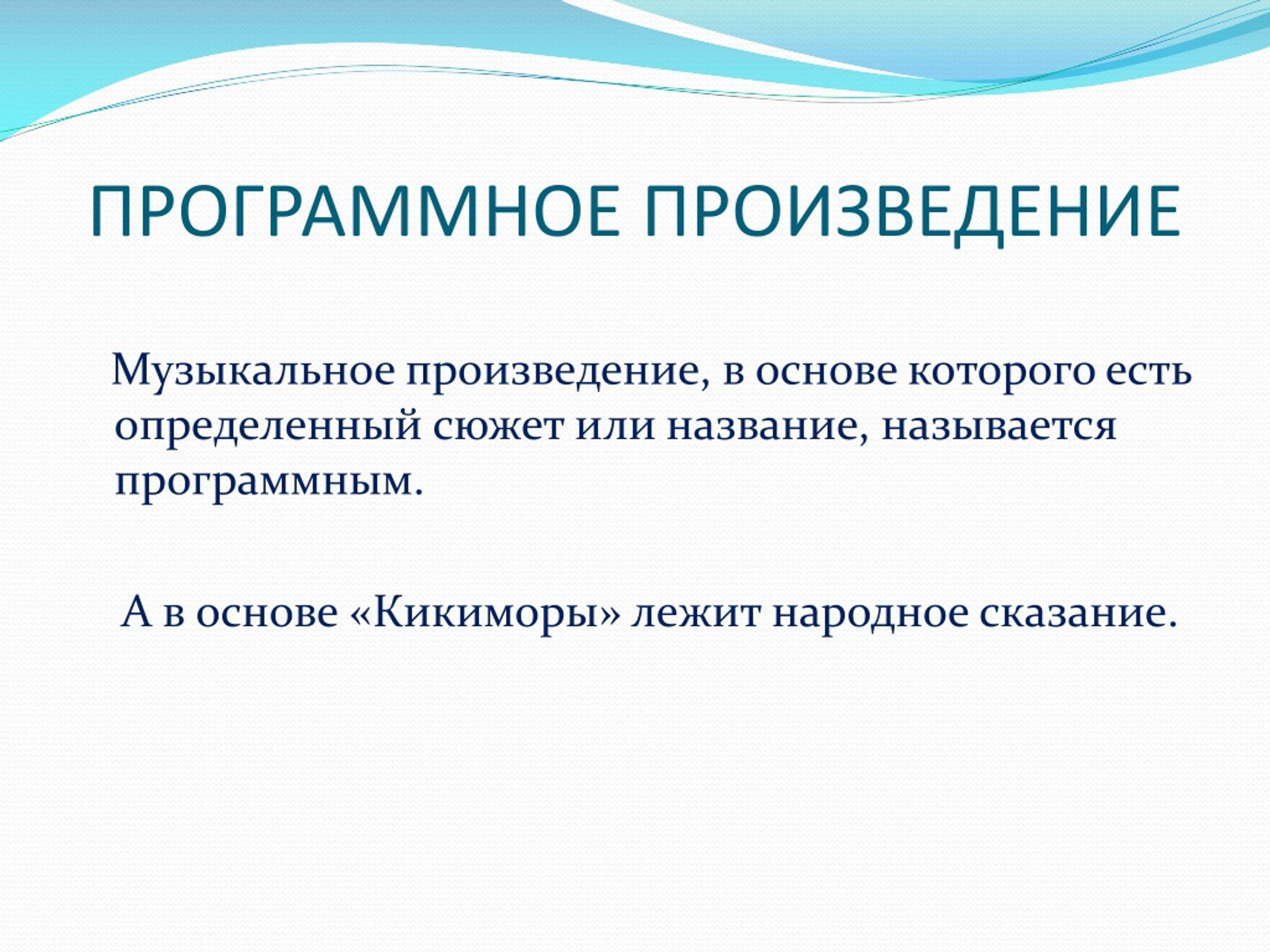 ПРОГРАММНОЕ ПРОИЗВЕДЕНИЕ

Музыкальное произведение, в основе которого есть определенный сюжет или название, называется программным.

А в основе «Кикиморы» лежит народное сказание.